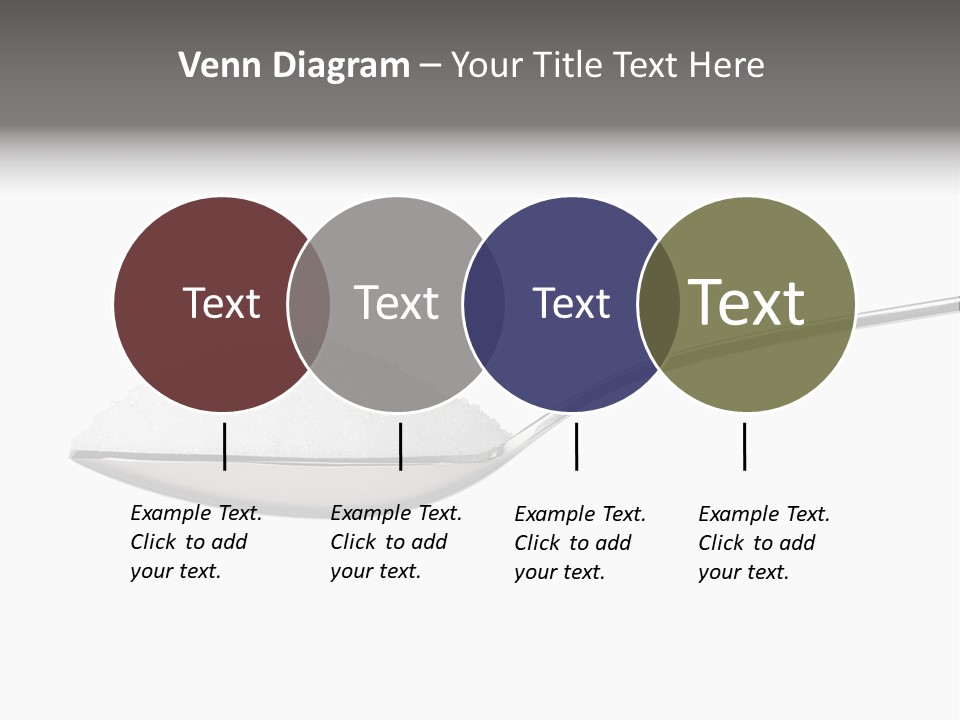 Venn Diagram – Your Title Text Here

Text

Text

Text

Text

Example Text. Click to add your text.

Example Text. Click to add your text.

Example Text. Click to add your text.

Example Text. Click to add your text.